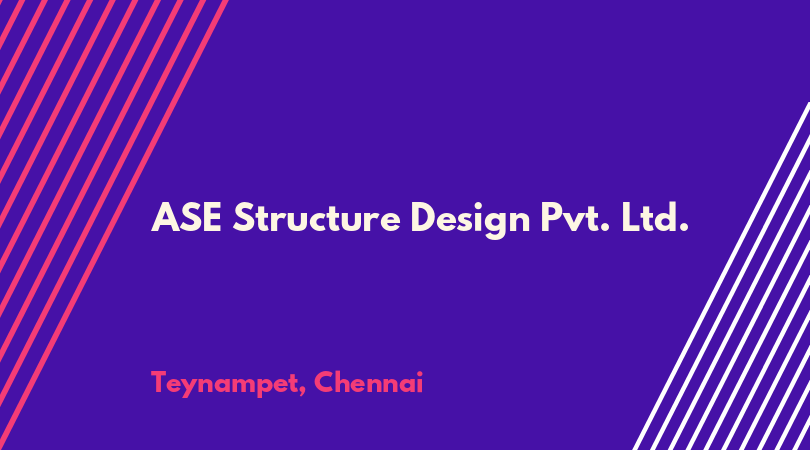 ASE Structure Design Pvt. Ltd.

Teynampet, Chennai